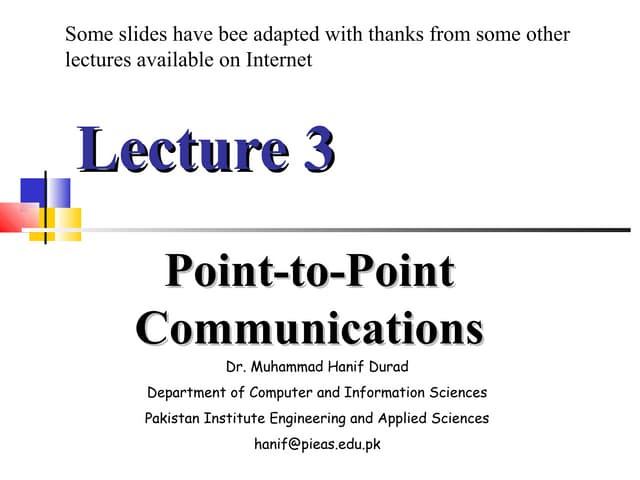 Some slides have bee adapted with thanks from some other lectures available on Internet

Lecture 3

Point-to-Point Communications

Dr. Muhammad Hanif Durad

Department of Computer and Information Sciences

Pakistan Institute Engineering and Applied Sciences

hanif@pieas.edu.pk